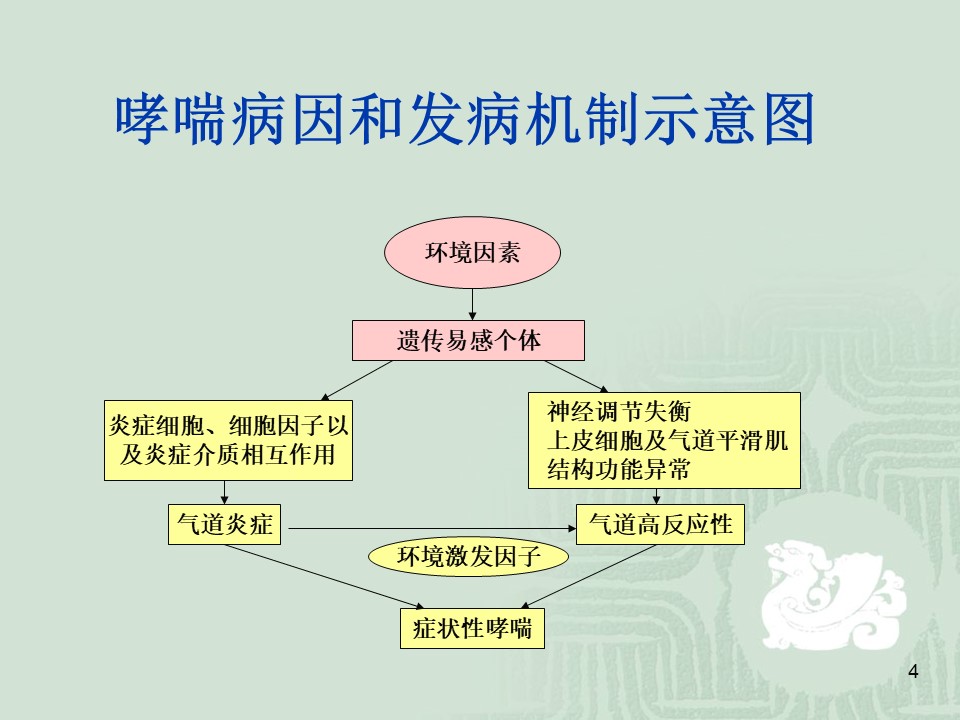 哮喘病因和发病机制示意图

环境因素

遗传易感个体

炎症细胞、细胞因子以及炎症介质相互作用

神经调节失衡
上皮细胞及气道平滑肌结构功能异常

气道炎症

气道高反应性

环境激发因子

症状性哮喘

4